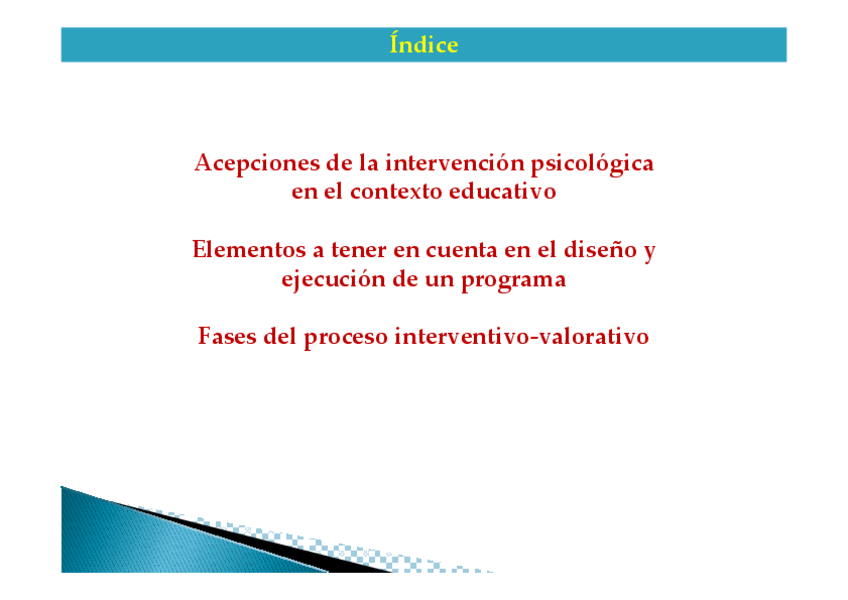 Índice

Acepciones de la intervención psicológica en el contexto educativo

Elementos a tener en cuenta en el diseño y ejecución de un programa

Fases del proceso interventivo-valorativo